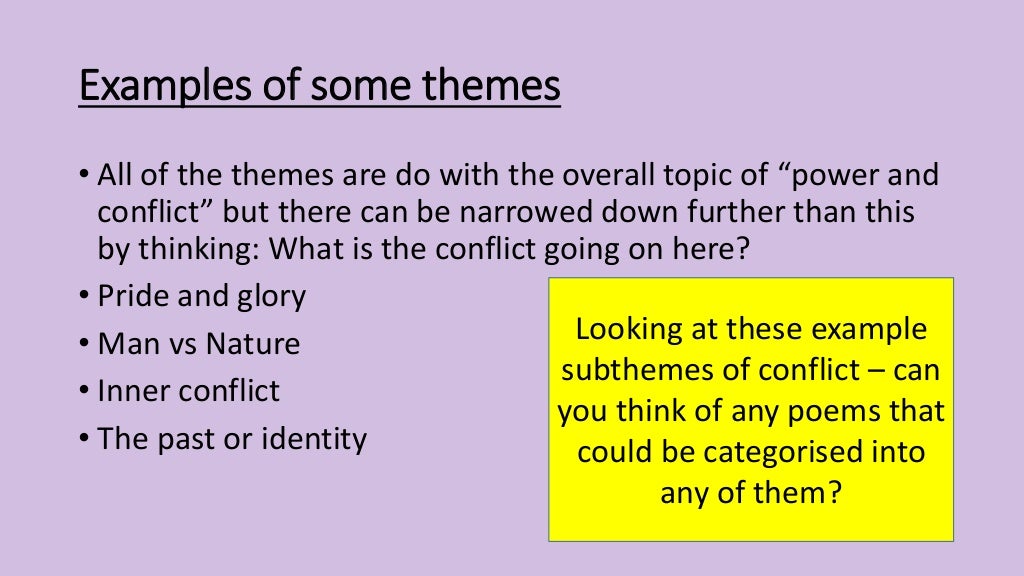 Examples of some themes

• All of the themes are do with the overall topic of “power and conflict” but there can be narrowed down further than this by thinking: What is the conflict going on here?

• Pride and glory

• Man vs Nature

• Inner conflict

• The past or identity

Looking at these example subthemes of conflict – can you think of any poems that could be categorised into any of them?